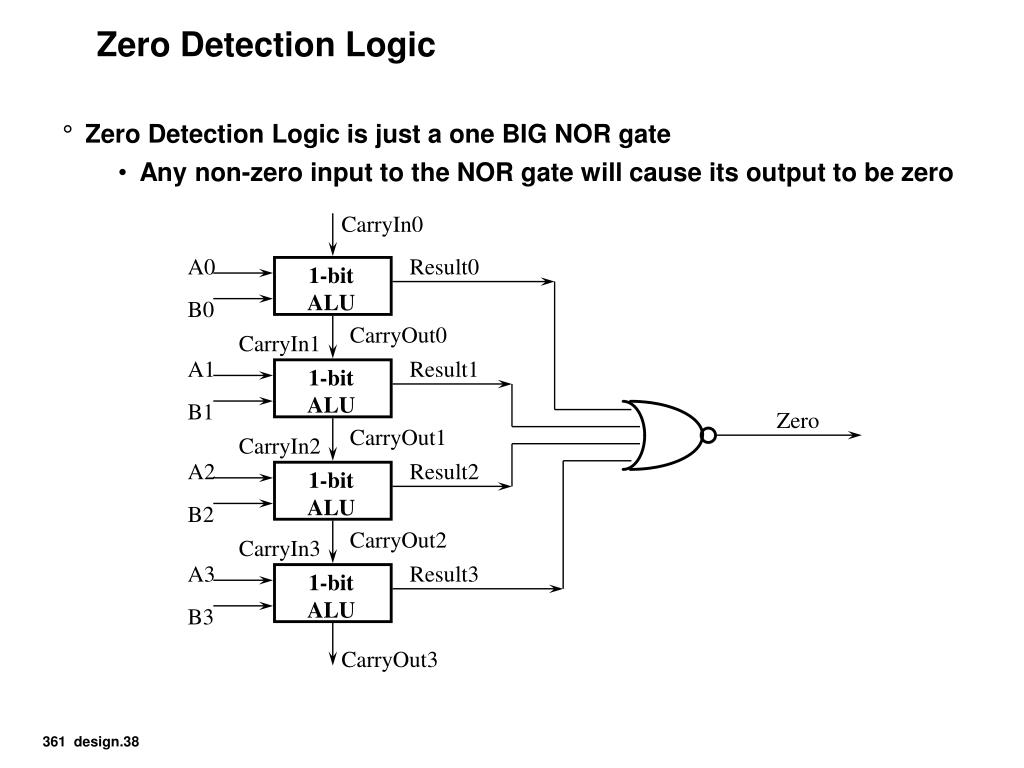 Zero Detection Logic

° Zero Detection Logic is just a one BIG NOR gate

• Any non-zero input to the NOR gate will cause its output to be zero

CarryIn0

A0

B0

1-bit ALU

Result0

CarryOut0

CarryIn1

A1

B1

1-bit ALU

Result1

CarryOut1

CarryIn2

A2

B2

1-bit ALU

Result2

CarryOut2

CarryIn3

A3

B3

1-bit ALU

Result3

CarryOut3

Zero

361 design.38